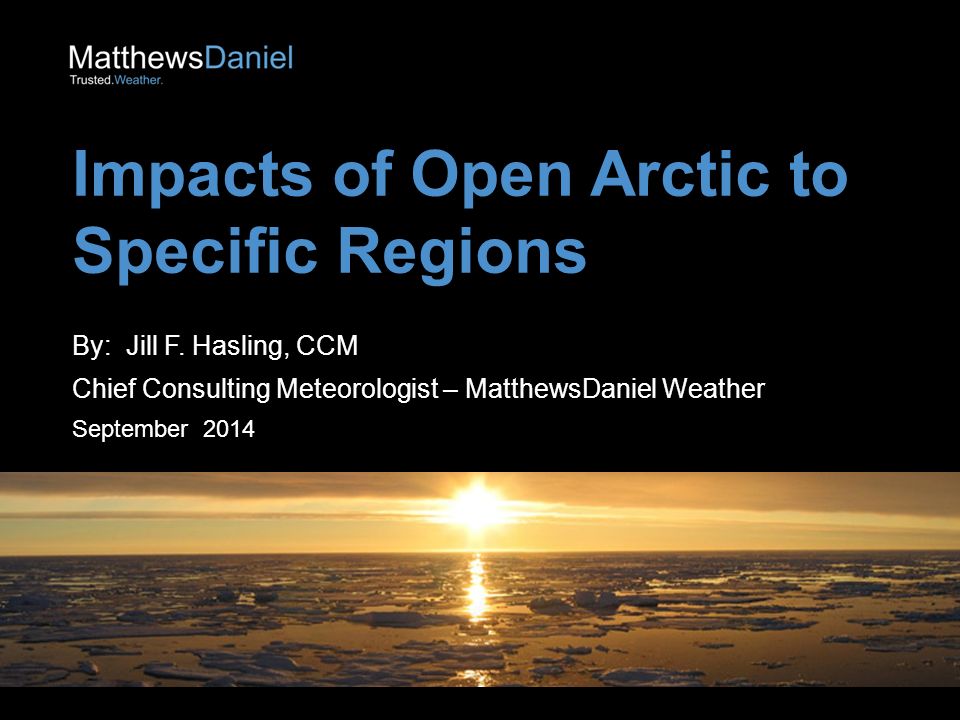 MatthewsDaniel
Trusted.Weather.

Impacts of Open Arctic to Specific Regions

By: Jill F. Hasling, CCM
Chief Consulting Meteorologist – MatthewsDaniel Weather
September 2014